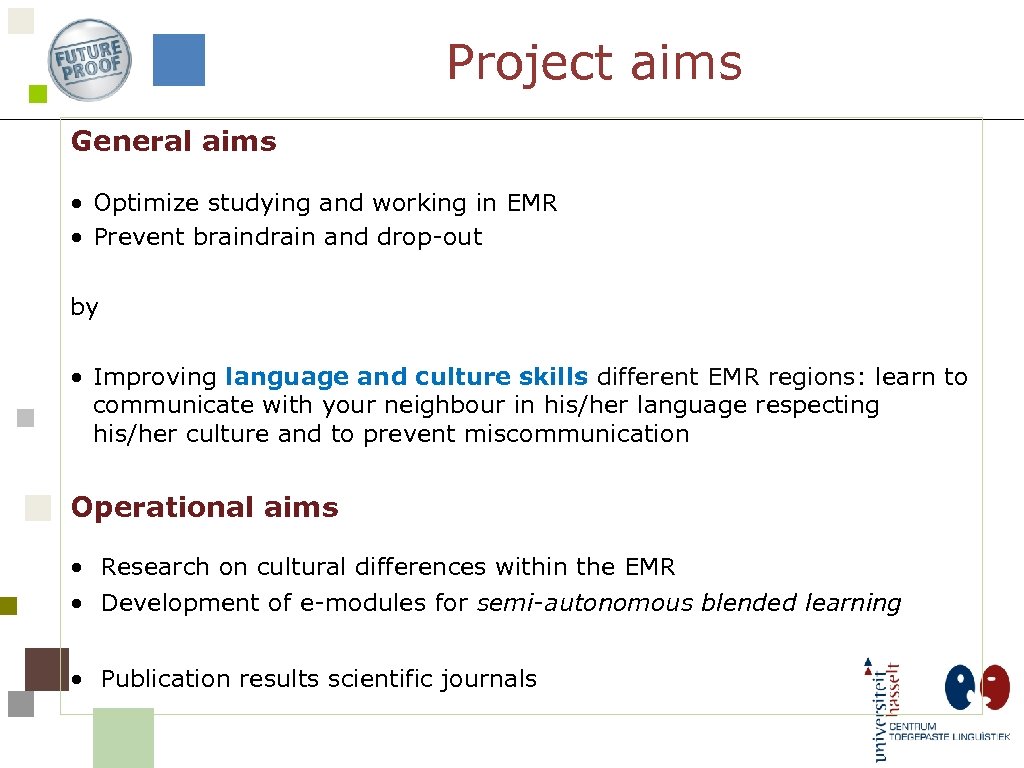 FUTURE PROOF

Project aims

General aims

• Optimize studying and working in EMR
• Prevent braindrain and drop-out

by

• Improving language and culture skills different EMR regions: learn to communicate with your neighbour in his/her language respecting his/her culture and to prevent miscommunication

Operational aims

• Research on cultural differences within the EMR
• Development of e-modules for semi-autonomous blended learning

• Publication results scientific journals

universiteit hasselt

CENTRUM TOEGEPASTE LINGUISTIEK